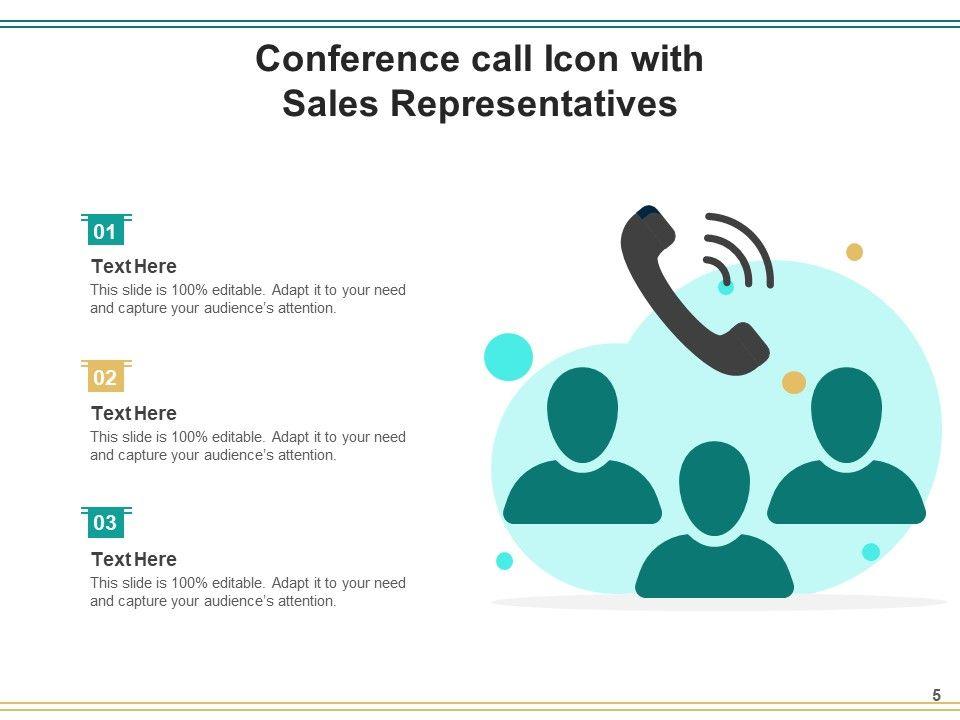 Conference call Icon with Sales Representatives

01

Text Here

This slide is 100% editable. Adapt it to your need and capture your audience's attention.

02

Text Here

This slide is 100% editable. Adapt it to your need and capture your audience's attention.

03

Text Here

This slide is 100% editable. Adapt it to your need and capture your audience's attention.

5